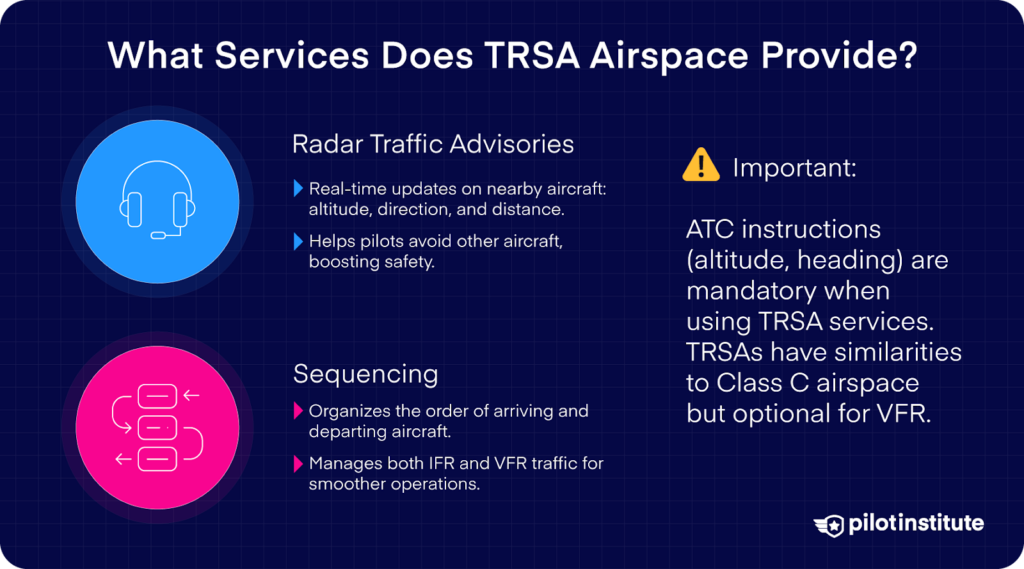 What Services Does TRSA Airspace Provide?

Radar Traffic Advisories

Real-time updates on nearby aircraft: altitude, direction, and distance.

Helps pilots avoid other aircraft, boosting safety.

Sequencing

Organizes the order of arriving and departing aircraft.

Manages both IFR and VFR traffic for smoother operations.

Important:

ATC instructions (altitude, heading) are mandatory when using TRSA services. TRSAs have similarities to Class C airspace but optional for VFR.

pilotinstitute